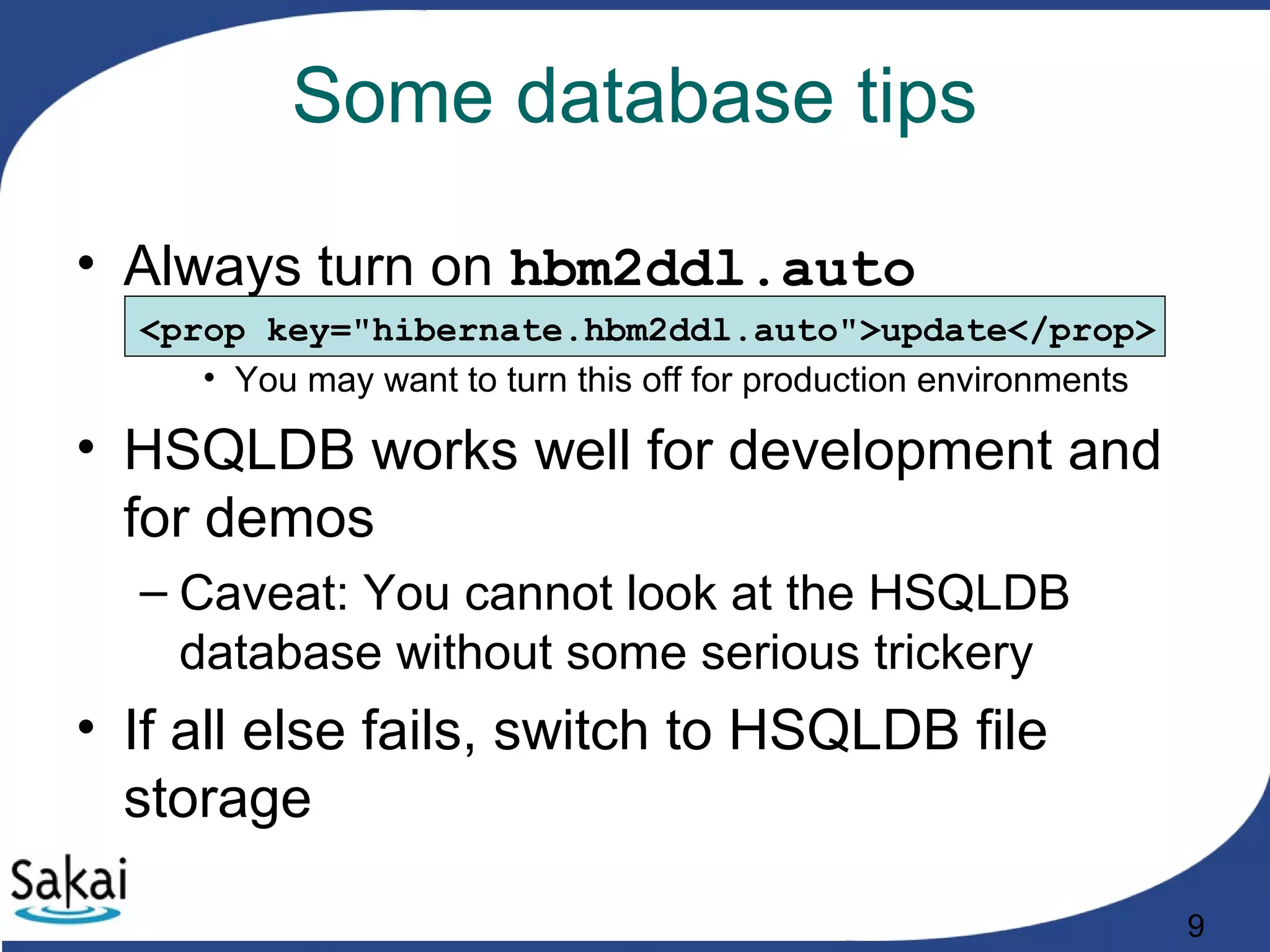 Some database tips

• Always turn on hbm2ddl.auto

<prop key="hibernate.hbm2ddl.auto">update</prop>

• You may want to turn this off for production environments

• HSQLDB works well for development and for demos

– Caveat: You cannot look at the HSQLDB database without some serious trickery

• If all else fails, switch to HSQLDB file storage

Sakai

9